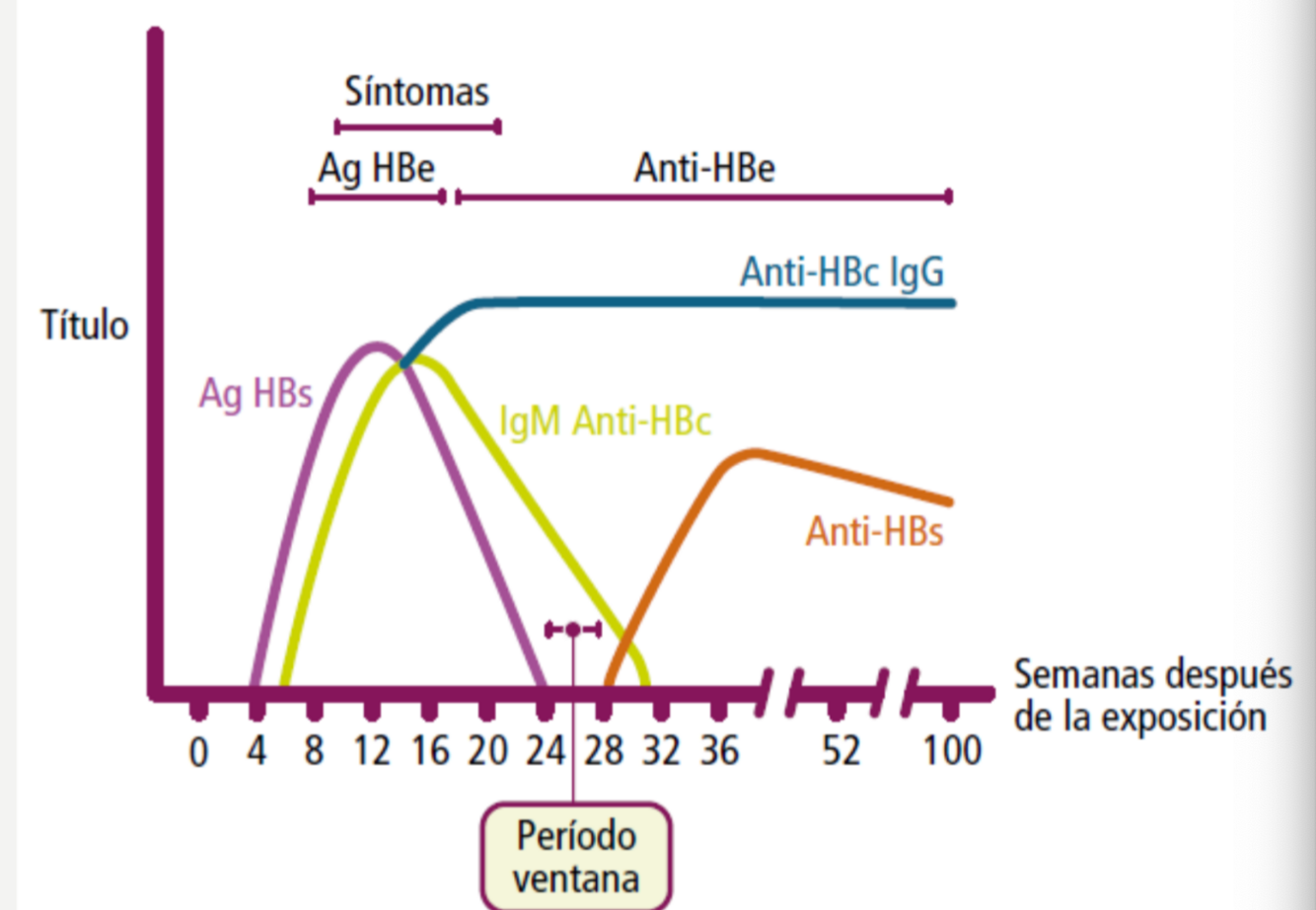 Síntomas

Ag HBe

Anti-HBe

Anti-HBc IgG

Título

Ag HBs

IgM Anti-HBc

Anti-HBs

Semanas después de la exposición

0 4 8 12 16 20 24 28 32 36 52 100

Período ventana